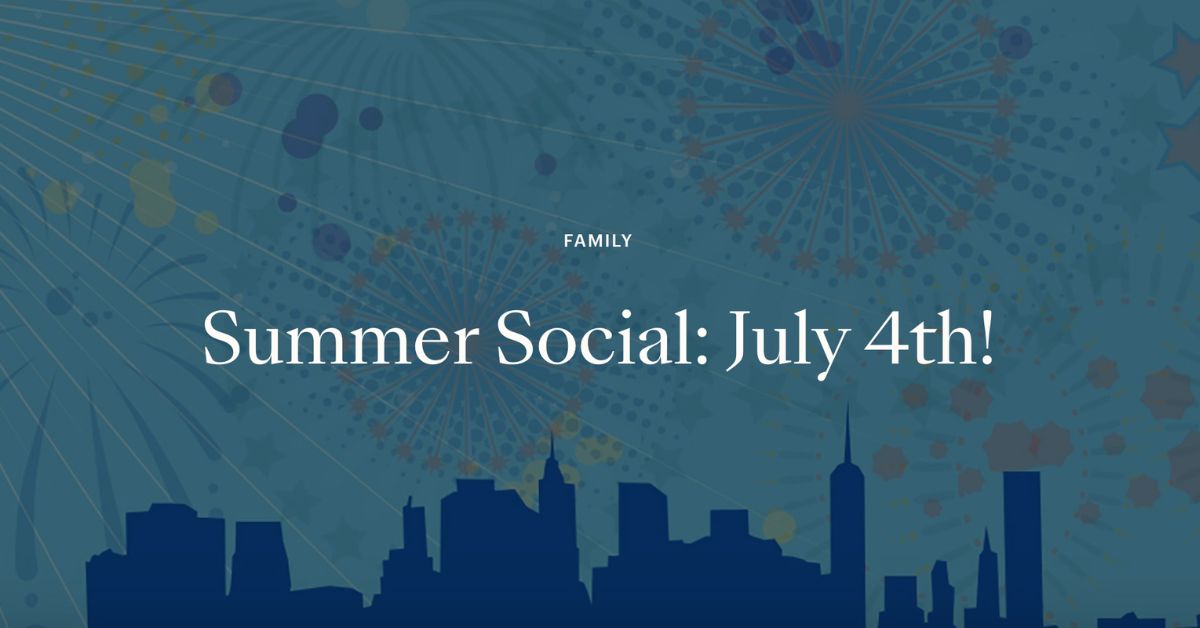 FAMILY

Summer Social: July 4th!